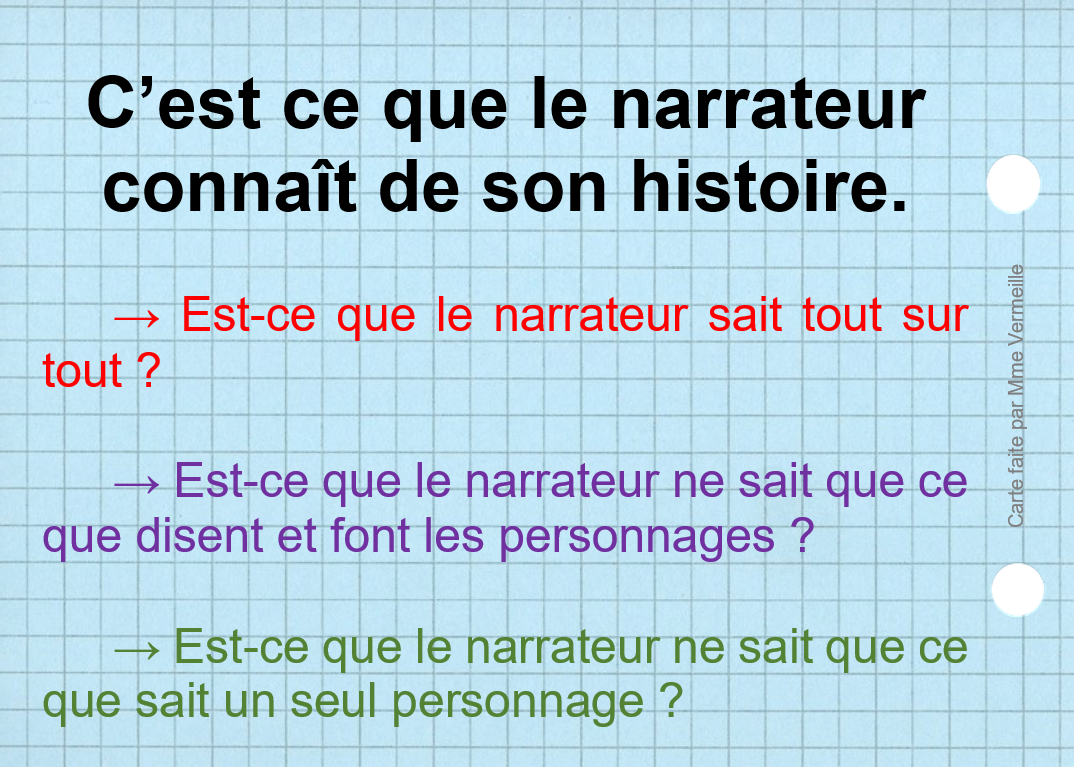 C’est ce que le narrateur connaît de son histoire.

→ Est-ce que le narrateur sait tout sur tout ?

→ Est-ce que le narrateur ne sait que ce que disent et font les personnages ?

→ Est-ce que le narrateur ne sait que ce que sait un seul personnage ?

Carte faite par Mme Vermeille